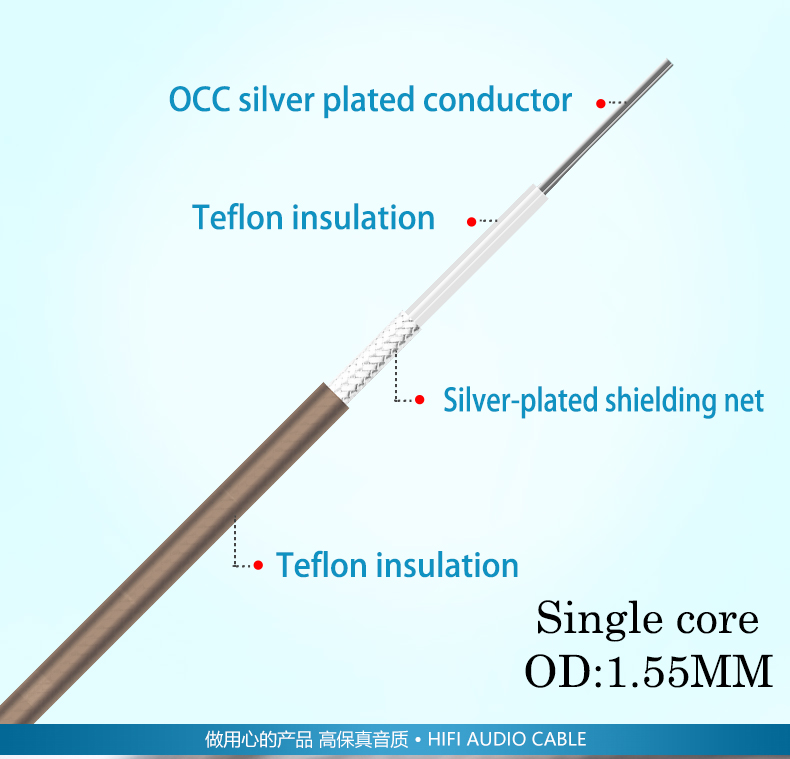 OCC silver plated conductor

Teflon insulation

Silver-plated shielding net

Teflon insulation

Single core
OD:1.55MM

做用心的产品 高保真音质 • HIFI AUDIO CABLE